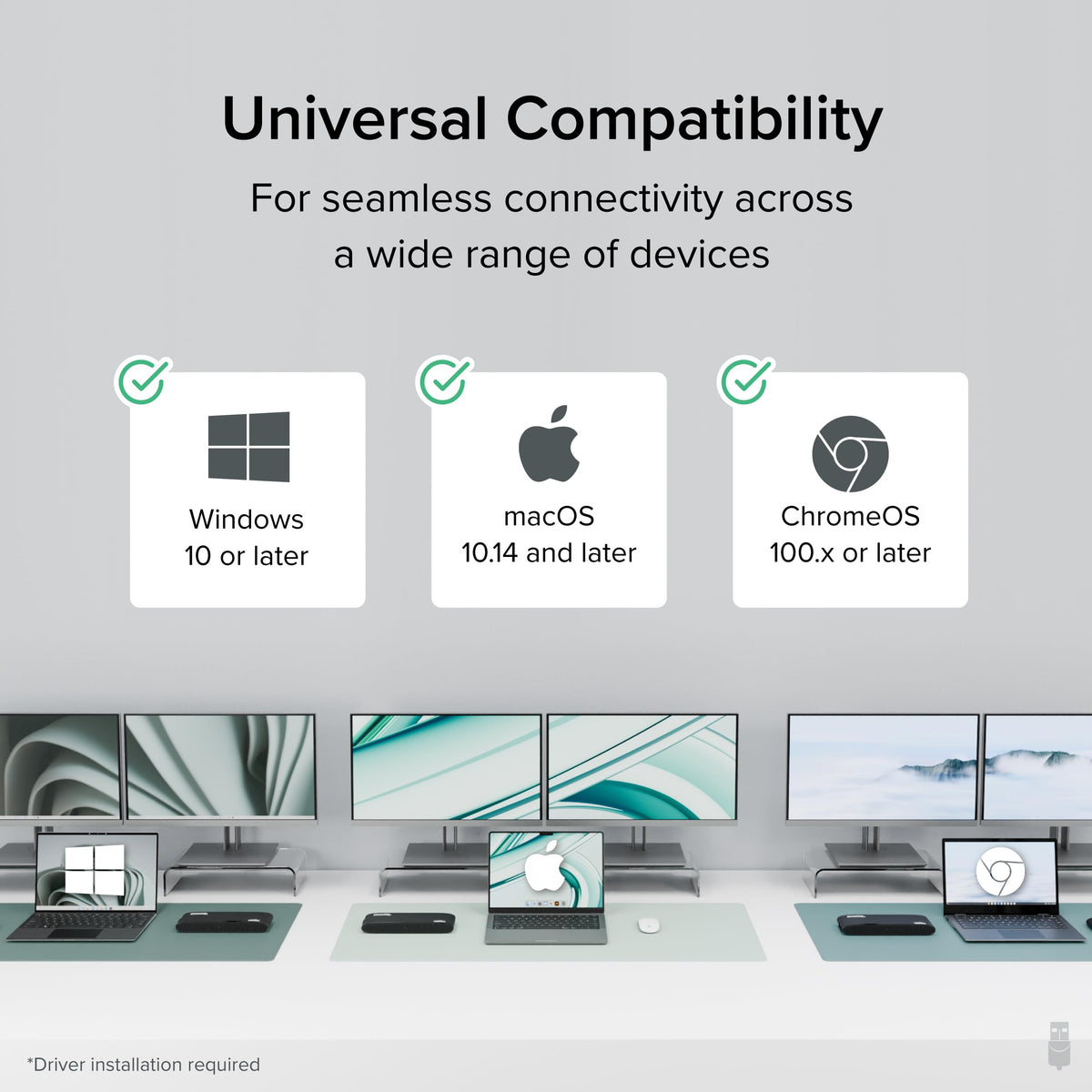 Universal Compatibility

For seamless connectivity across a wide range of devices

Windows
10 or later

macOS
10.14 and later

ChromeOS
100.x or later

*Driver installation required